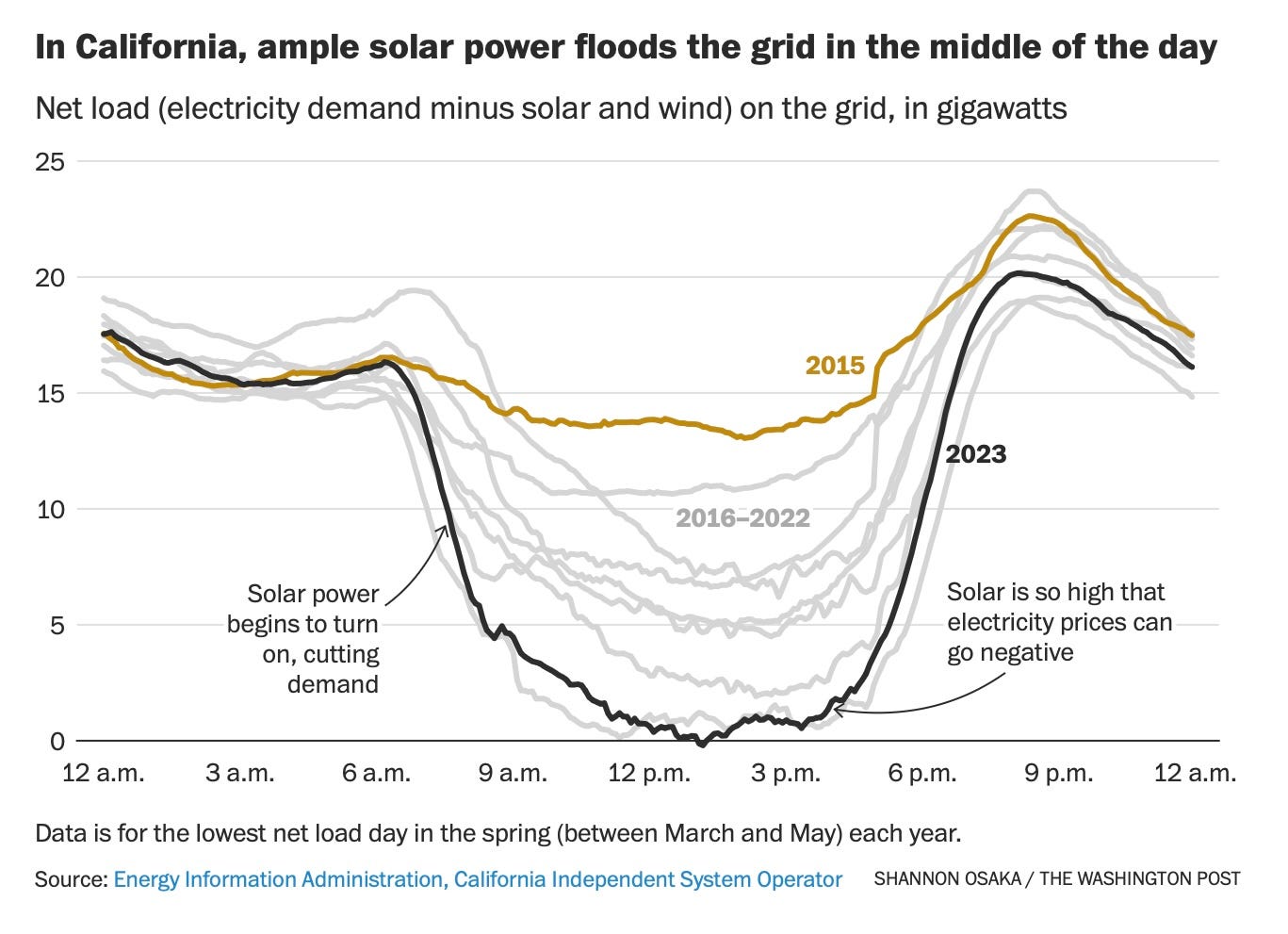 In California, ample solar power floods the grid in the middle of the day

Net load (electricity demand minus solar and wind) on the grid, in gigawatts

25

20

15

10

5

0

2015

2023

2016–2022

Solar power begins to turn on, cutting demand

Solar is so high that electricity prices can go negative

12 a.m. 3 a.m. 6 a.m. 9 a.m. 12 p.m. 3 p.m. 6 p.m. 9 p.m. 12 a.m.

Data is for the lowest net load day in the spring (between March and May) each year.

Source: Energy Information Administration, California Independent System Operator SHANNON OSAKA / THE WASHINGTON POST